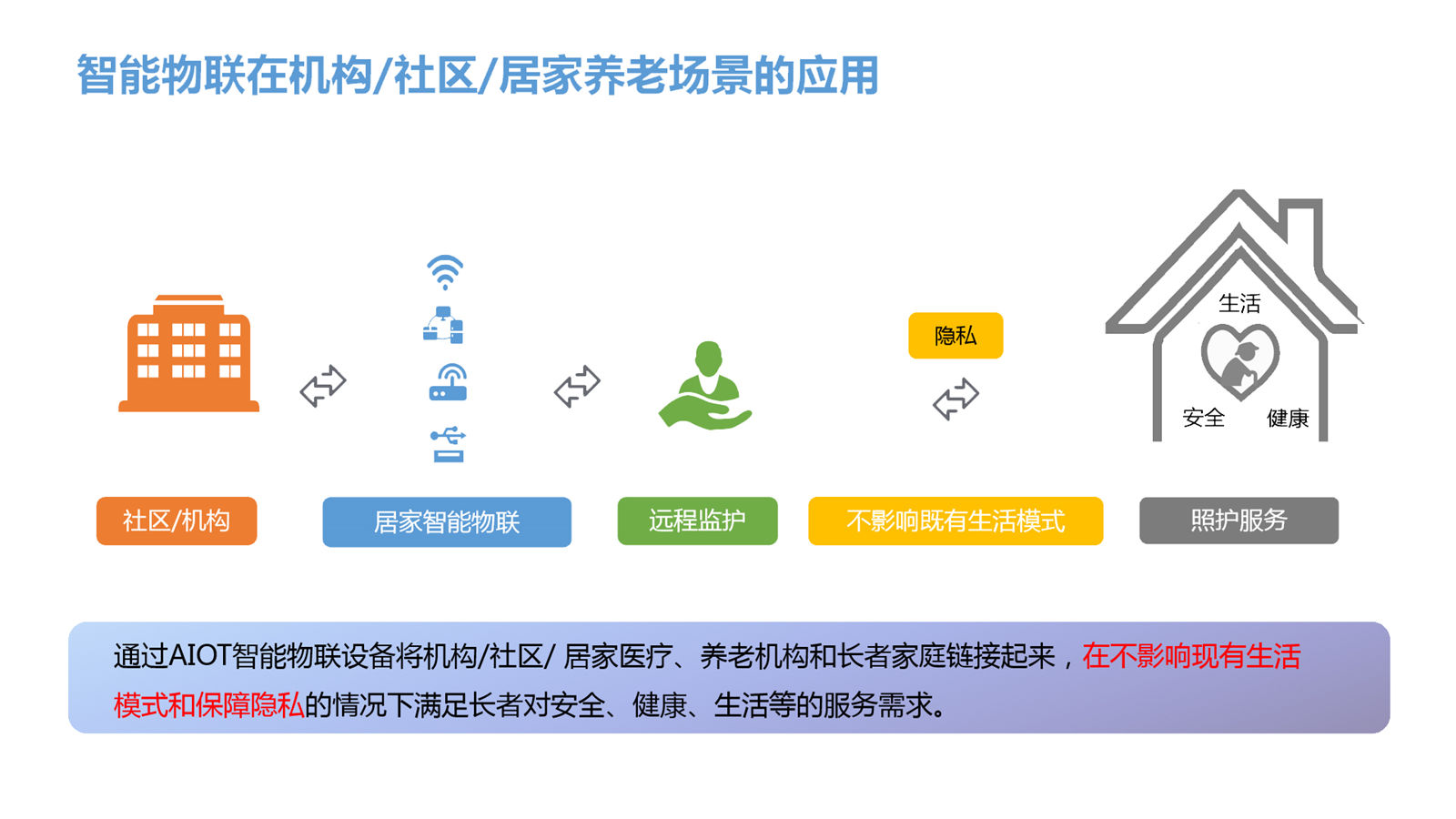 智能物联在机构/社区/居家养老场景的应用

隐私

生活

安全 健康

社区/机构

居家智能物联

远程监护

不影响既有生活模式

照护服务

通过AIOT智能物联设备将机构/社区/ 居家医疗、养老机构和长者家庭链接起来，在不影响现有生活模式和保障隐私的情况下满足长者对安全、健康、生活等的服务需求。